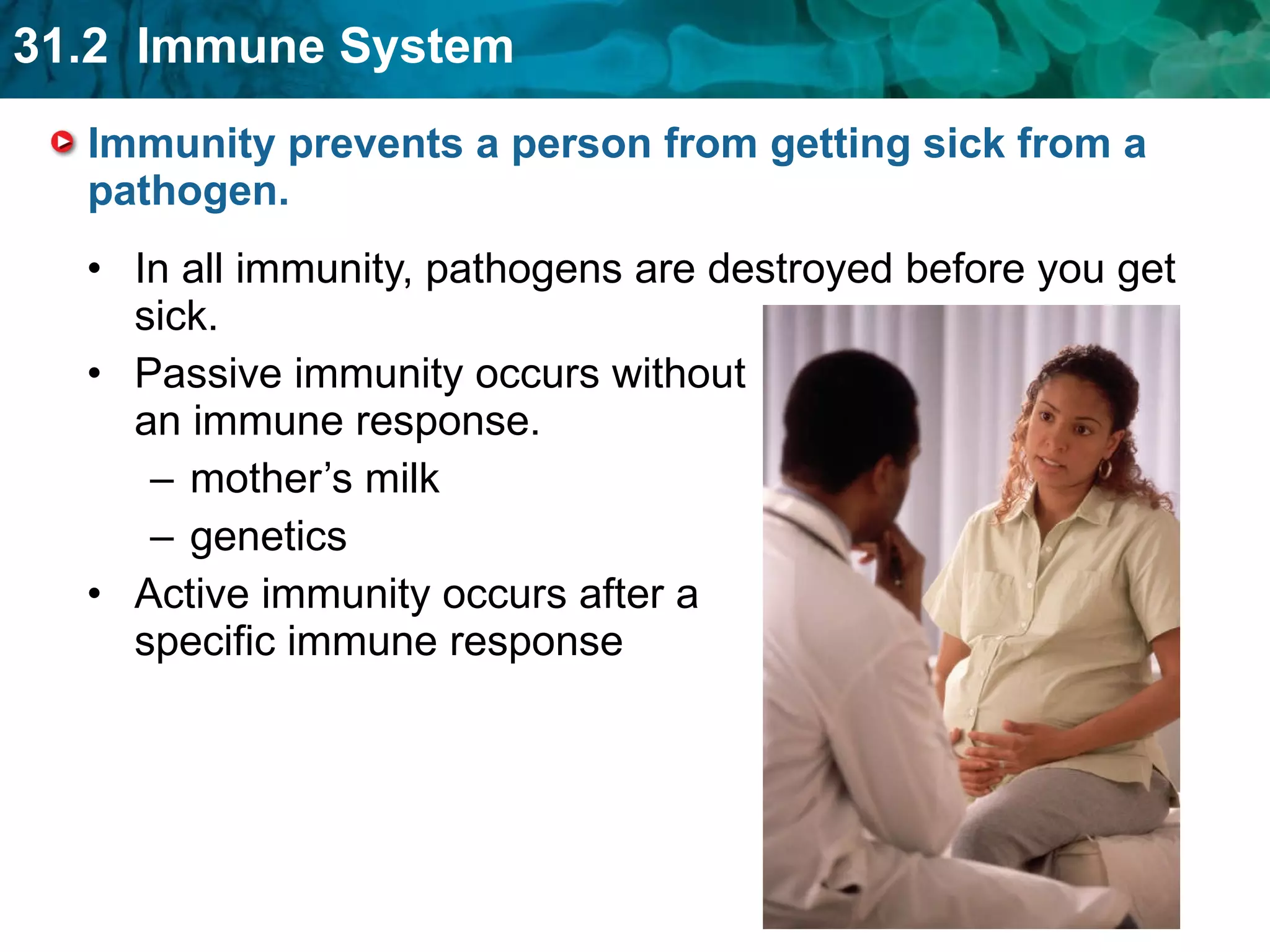 31.2 Immune System

Immunity prevents a person from getting sick from a pathogen.

• In all immunity, pathogens are destroyed before you get sick.

• Passive immunity occurs without an immune response.
– mother’s milk
– genetics

• Active immunity occurs after a specific immune response